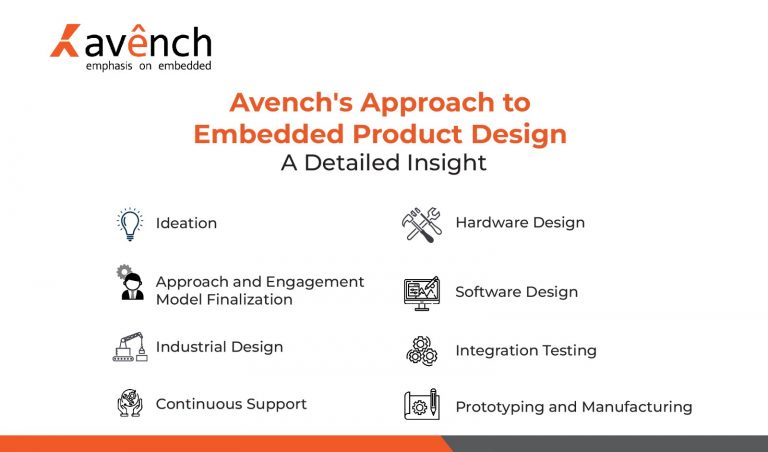 avênch
emphasis on embedded

Avench's Approach to Embedded Product Design
A Detailed Insight

Ideation

Approach and Engagement Model Finalization

Industrial Design

Continuous Support

Hardware Design

Software Design

Integration Testing

Prototyping and Manufacturing